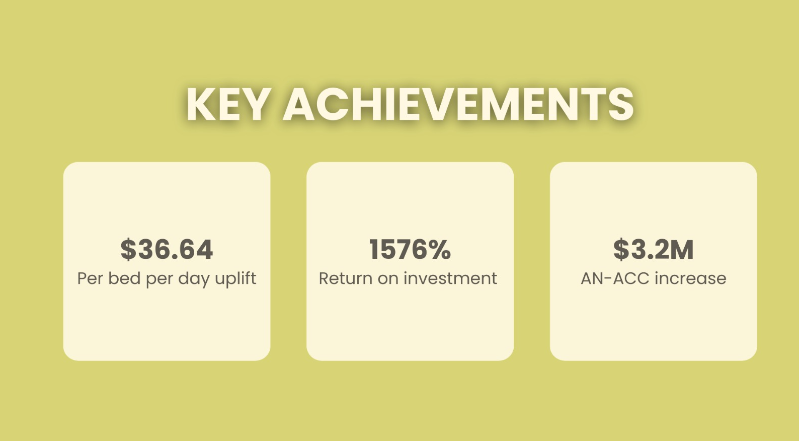 KEY ACHIEVEMENTS

$36.64
Per bed per day uplift

1576%
Return on investment

$3.2M
AN-ACC increase